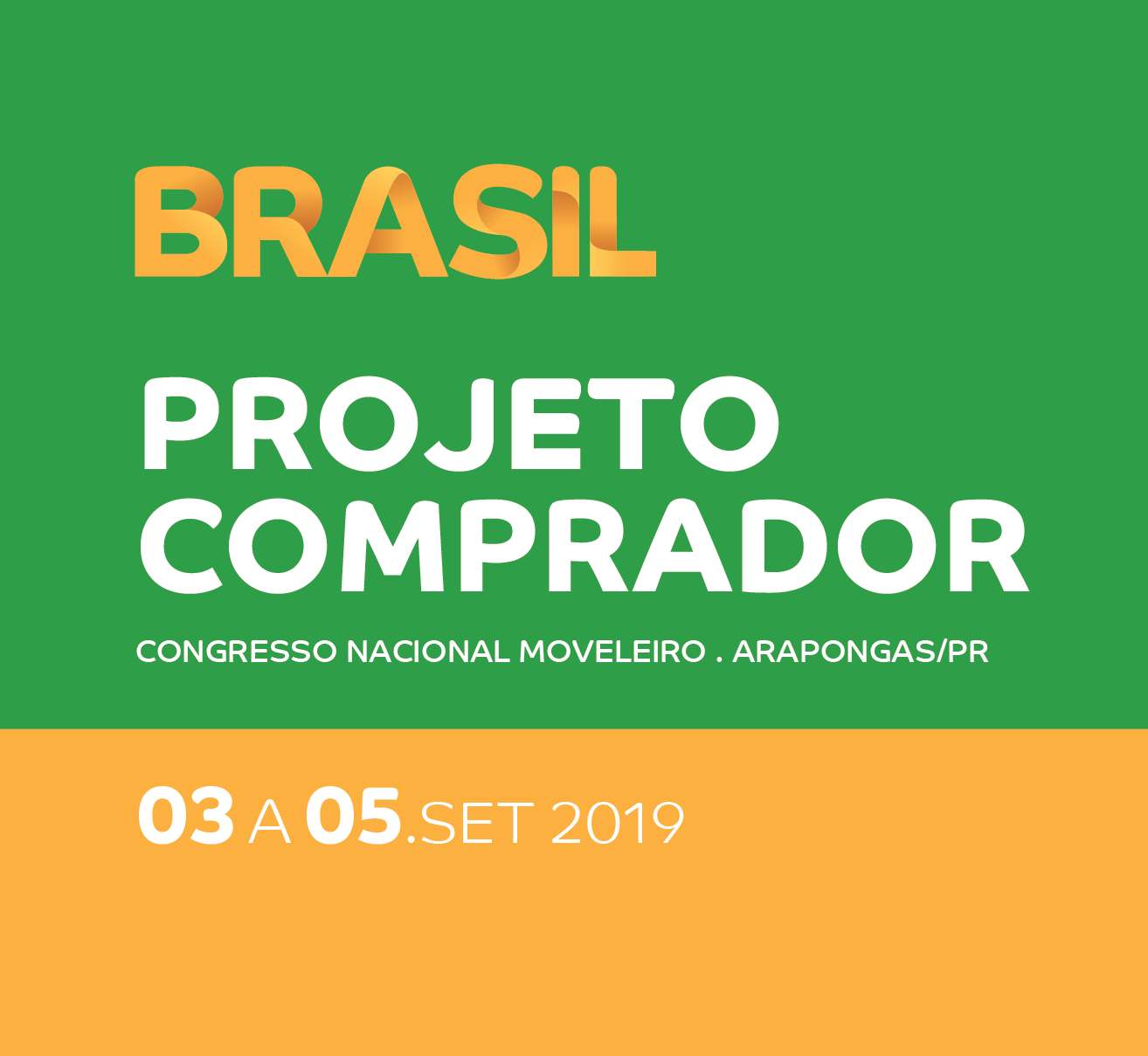 BRASIL
PROJETO COMPRADOR
CONGRESSO NACIONAL MOVELEIRO . ARAPONGAS/PR

03 A 05.SET 2019